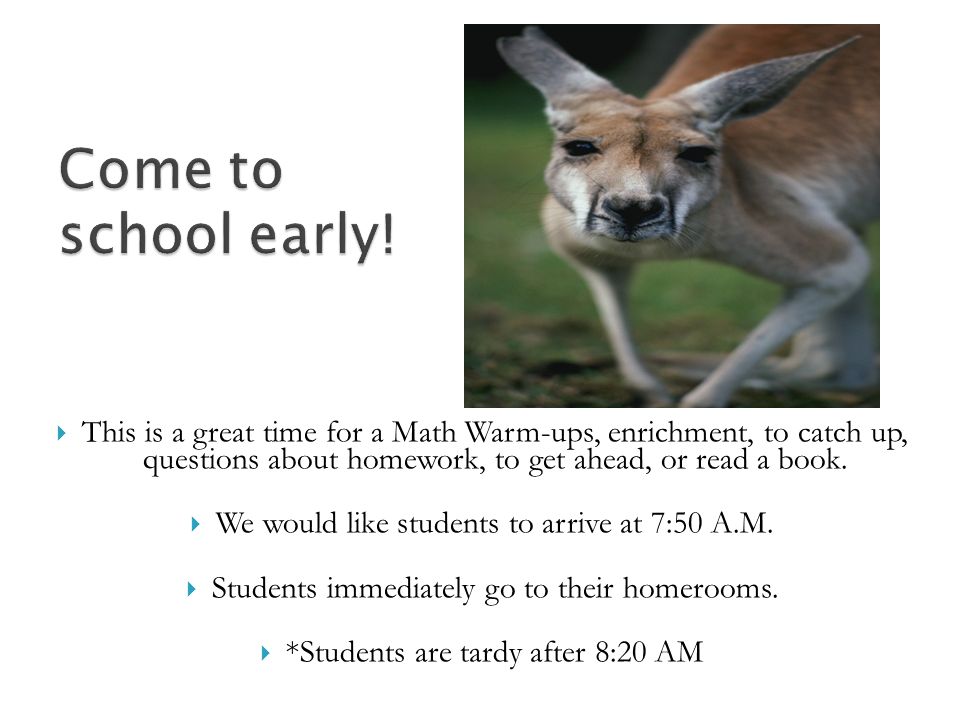 Come to school early!

This is a great time for a Math Warm-ups, enrichment, to catch up, questions about homework, to get ahead, or read a book.

We would like students to arrive at 7:50 A.M.

Students immediately go to their homerooms.

*Students are tardy after 8:20 AM